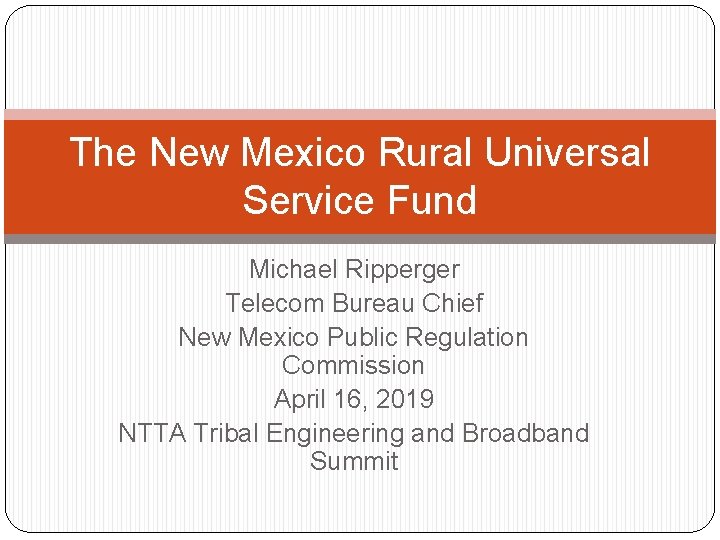 The New Mexico Rural Universal Service Fund

Michael Ripperger
Telecom Bureau Chief
New Mexico Public Regulation Commission
April 16, 2019
NTTA Tribal Engineering and Broadband Summit